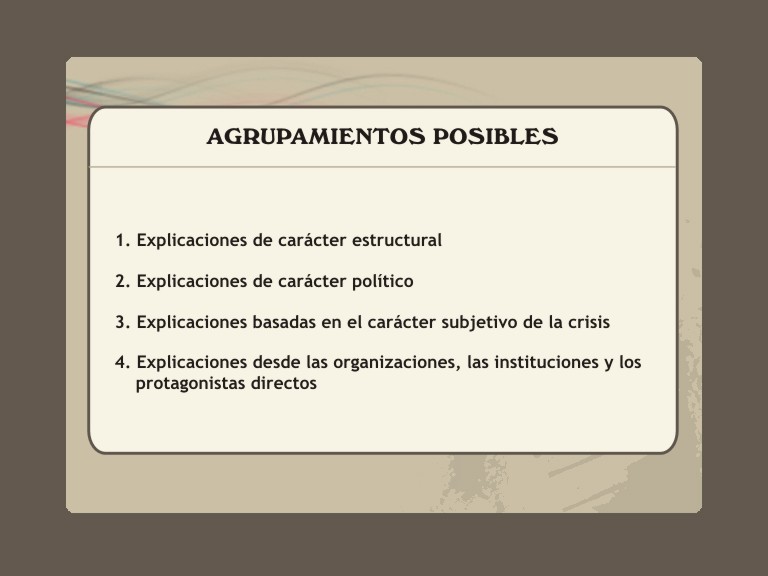 AGRUPAMIENTOS POSIBLES

1. Explicaciones de carácter estructural

2. Explicaciones de carácter político

3. Explicaciones basadas en el carácter subjetivo de la crisis

4. Explicaciones desde las organizaciones, las instituciones y los protagonistas directos